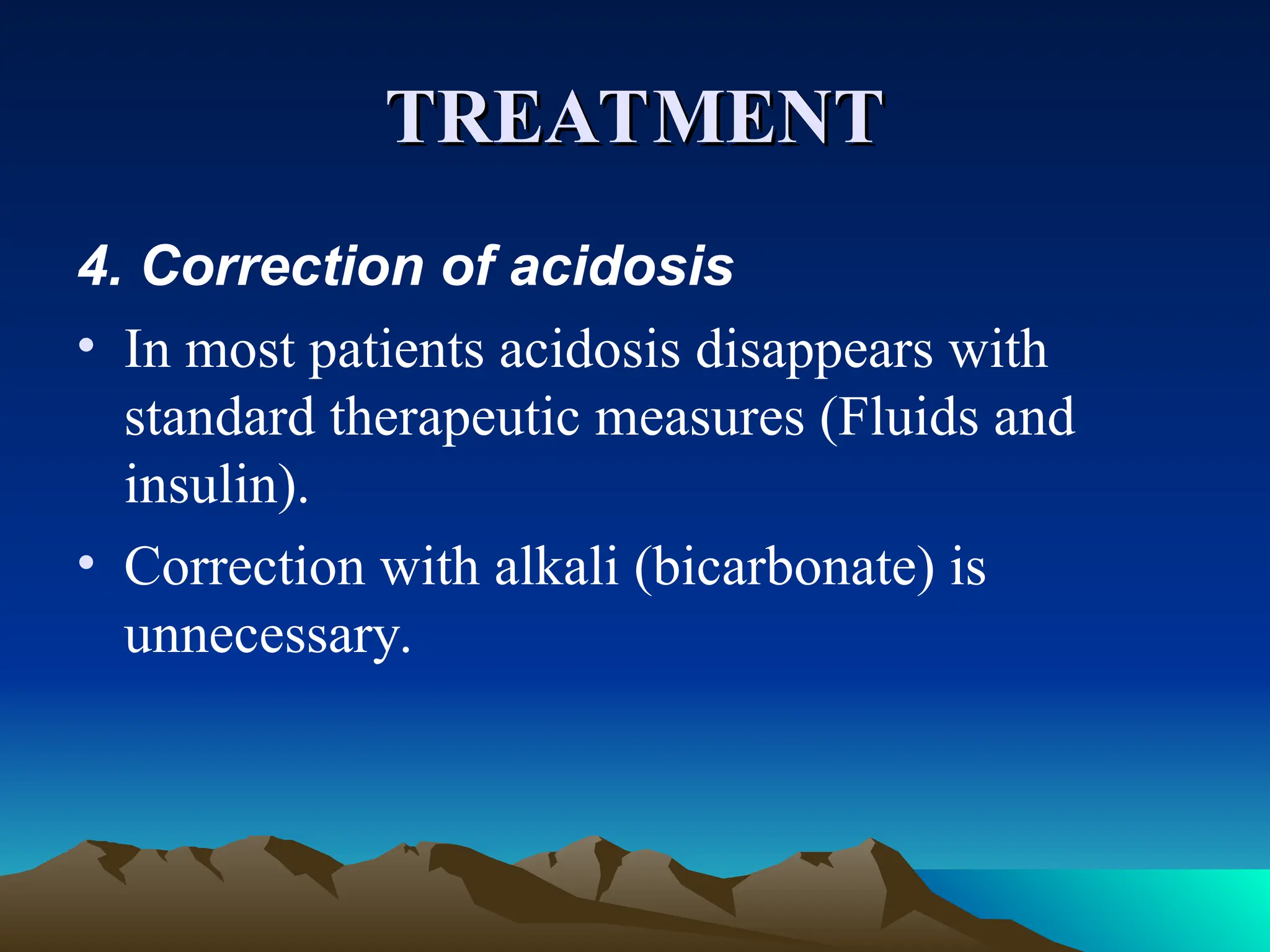 TREATMENT

4. Correction of acidosis

• In most patients acidosis disappears with standard therapeutic measures (Fluids and insulin).

• Correction with alkali (bicarbonate) is unnecessary.